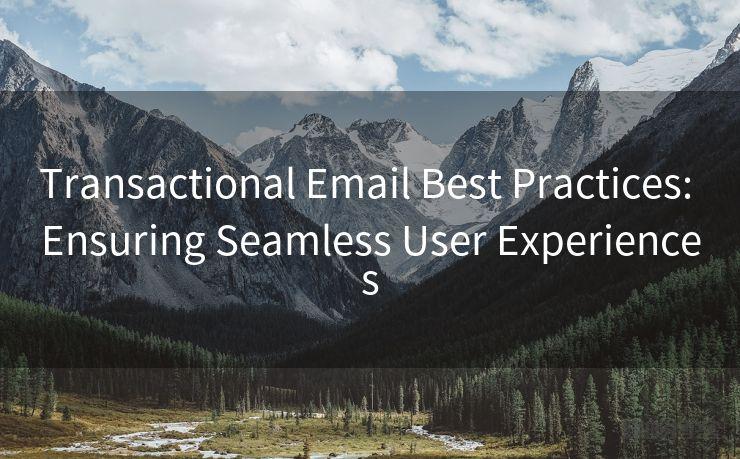 Transactional Email Best Practices: Ensuring Seamless User Experiences